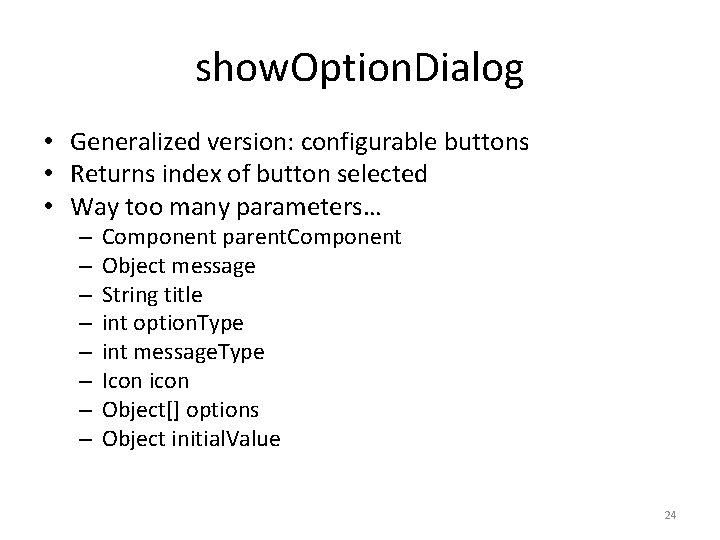 showOptionDialog

• Generalized version: configurable buttons
• Returns index of button selected
• Way too many parameters…
– Component parentComponent
– Object message
– String title
– int optionType
– int messageType
– Icon icon
– Object[] options
– Object initialValue

24